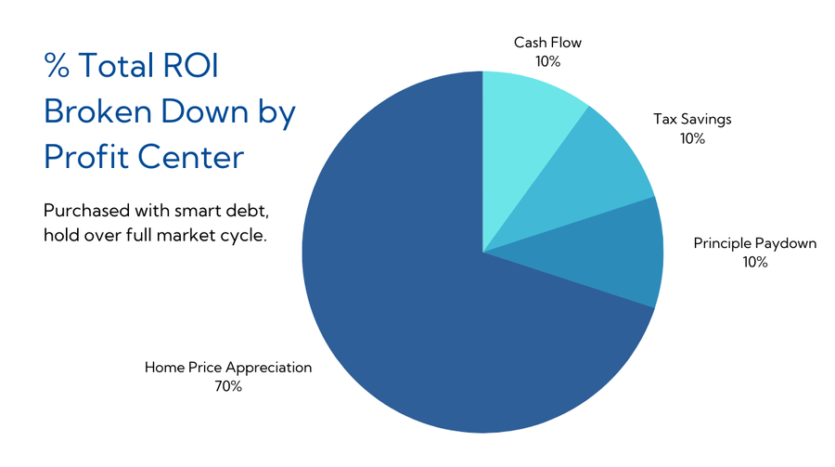 % Total ROI Broken Down by Profit Center

Purchased with smart debt, hold over full market cycle.

Cash Flow
10%

Tax Savings
10%

Principle Paydown
10%

Home Price Appreciation
70%